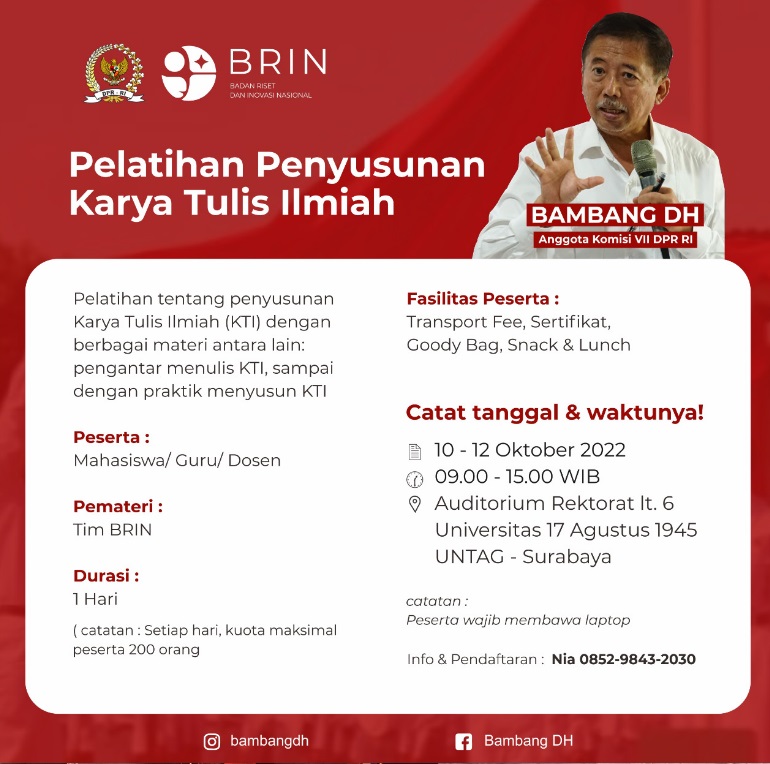 DPR - RI

BRIN
BADAN RISET DAN INOVASI NASIONAL

Pelatihan Penyusunan Karya Tulis Ilmiah

BAMBANG DH
Anggota Komisi VII DPR RI

Pelatihan tentang penyusunan Karya Tulis Ilmiah (KTI) dengan berbagai materi antara lain: pengantar menulis KTI, sampai dengan praktik menyusun KTI

Peserta :
Mahasiswa/ Guru/ Dosen

Pemateri :
Tim BRIN

Durasi :
1 Hari

( catatan : Setiap hari, kuota maksimal peserta 200 orang

Fasilitas Peserta :
Transport Fee, Sertifikat, Goody Bag, Snack & Lunch

Catat tanggal & waktunya!
10 - 12 Oktober 2022
09.00 - 15.00 WIB
Auditorium Rektorat lt. 6 Universitas 17 Agustus 1945 UNTAG - Surabaya

catatan :
Peserta wajib membawa laptop

Info & Pendaftaran : Nia 0852-9843-2030

bambangdh

Bambang DH